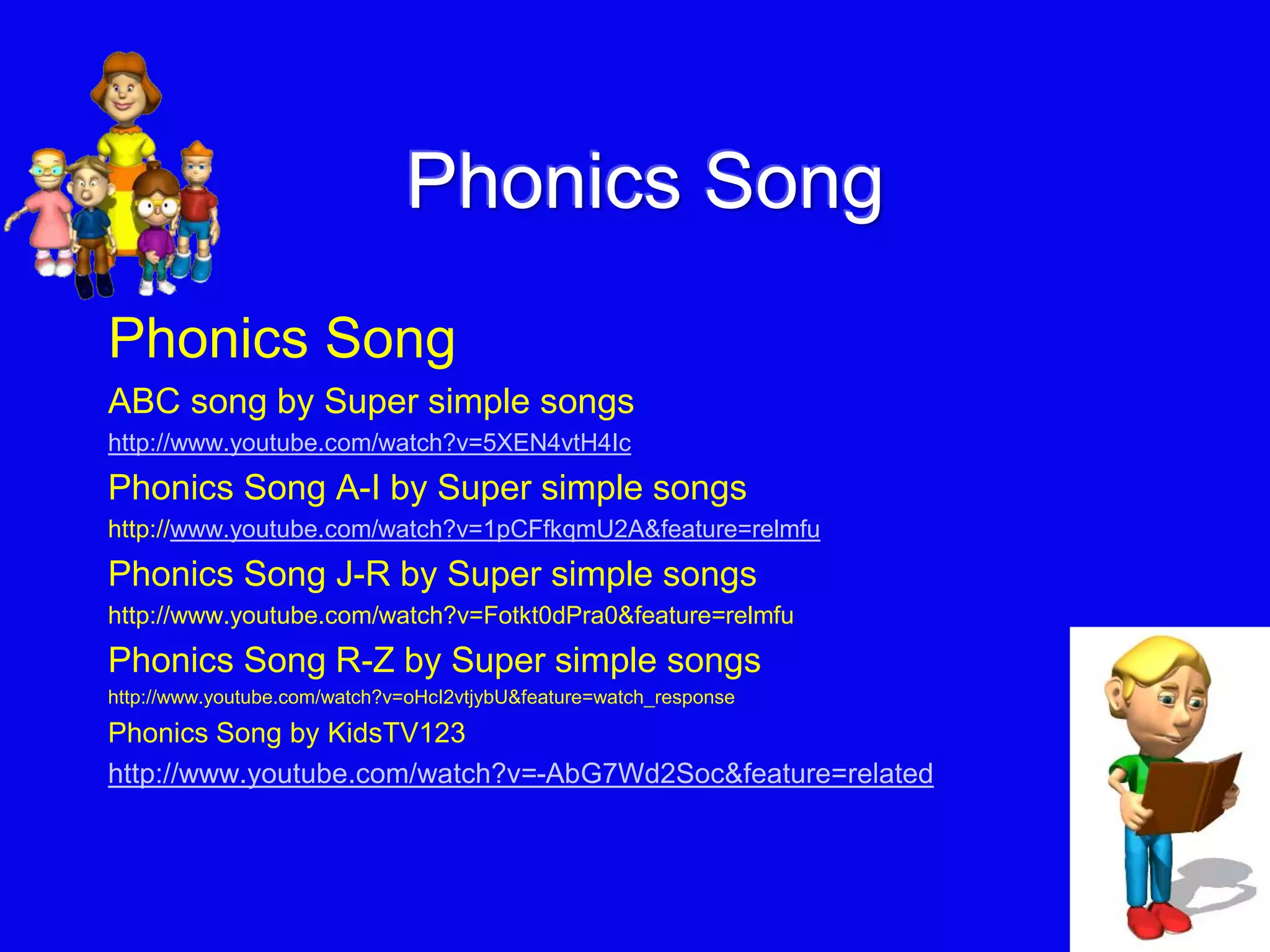 Phonics Song

Phonics Song

ABC song by Super simple songs

http://www.youtube.com/watch?v=5XEN4vtH4Ic

Phonics Song A-I by Super simple songs

http://www.youtube.com/watch?v=1pCFfkqmU2A&feature=relmfu

Phonics Song J-R by Super simple songs

http://www.youtube.com/watch?v=Fotkt0dPra0&feature=relmfu

Phonics Song R-Z by Super simple songs

http://www.youtube.com/watch?v=oHcI2vtjybU&feature=watch_response

Phonics Song by KidsTV123

http://www.youtube.com/watch?v=-AbG7Wd2Soc&feature=related